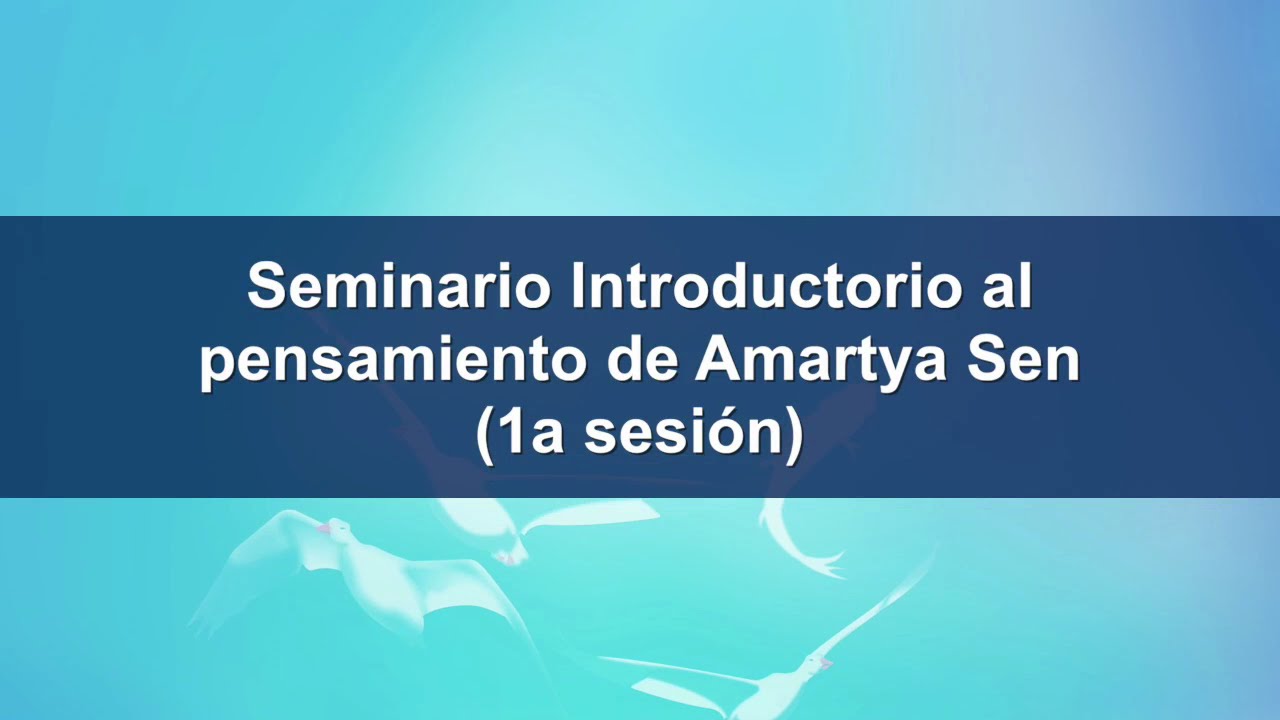 Seminario Introductorio al pensamiento de Amartya Sen (1a sesión)